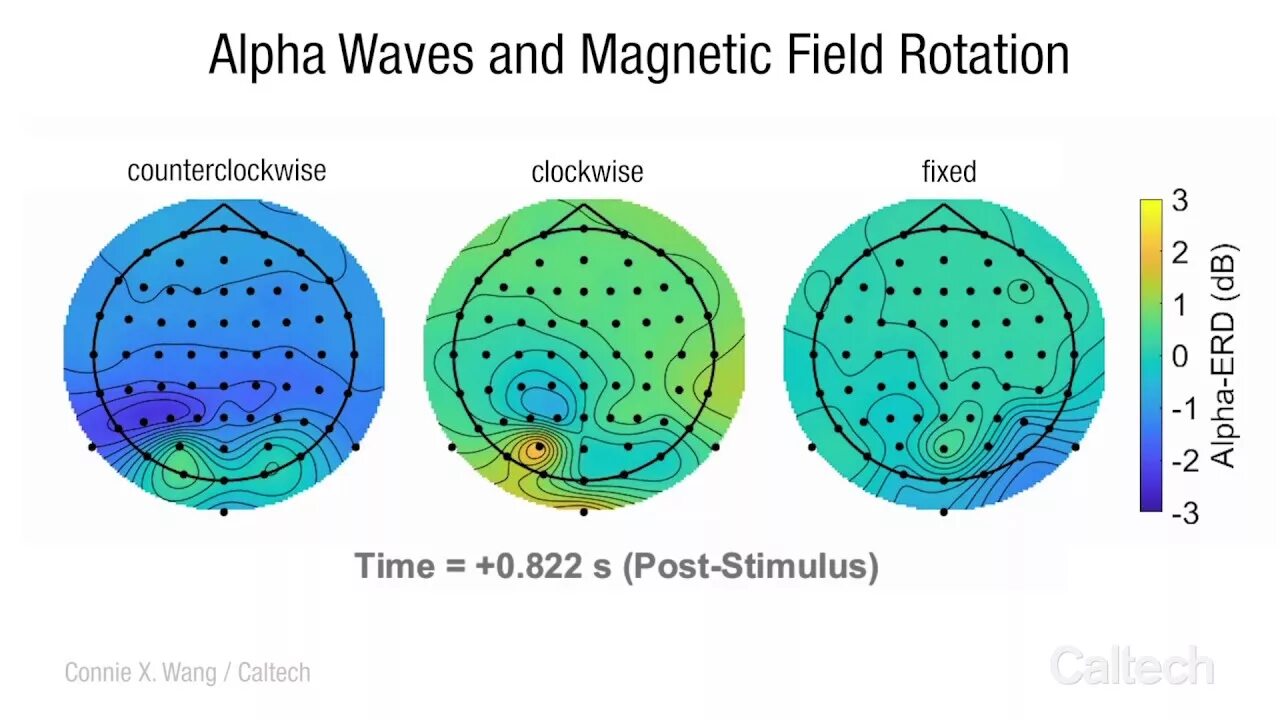 Alpha Waves and Magnetic Field Rotation

counterclockwise

clockwise

fixed

3
2
1
0
-1
-2
-3

Alpha-ERD (dB)

Time = +0.822 s (Post-Stimulus)

Connie X. Wang / Caltech

Caltech